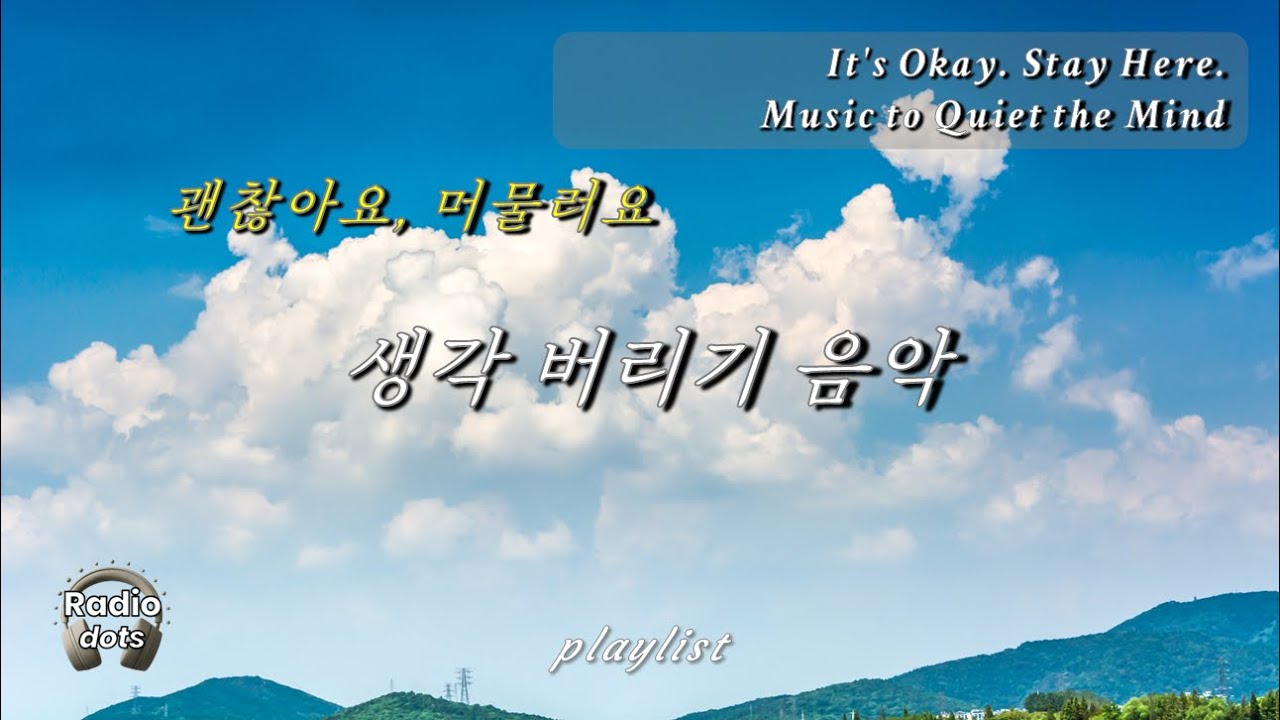 It's Okay. Stay Here.
Music to Quiet the Mind

괜찮아요, 머물러요

생각 버리기 음악

Radio dots

playlist